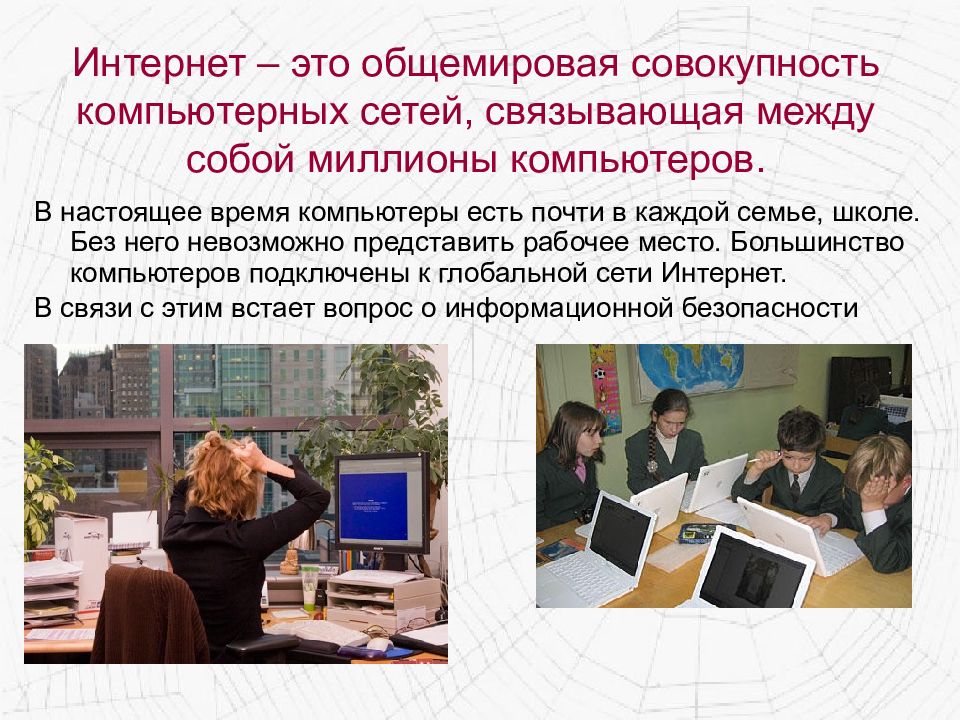 Интернет – это общемировая совокупность компьютерных сетей, связывающая между собой миллионы компьютеров.

В настоящее время компьютеры есть почти в каждой семье, школе. Без него невозможно представить рабочее место. Большинство компьютеров подключены к глобальной сети Интернет.

В связи с этим встает вопрос о информационной безопасности